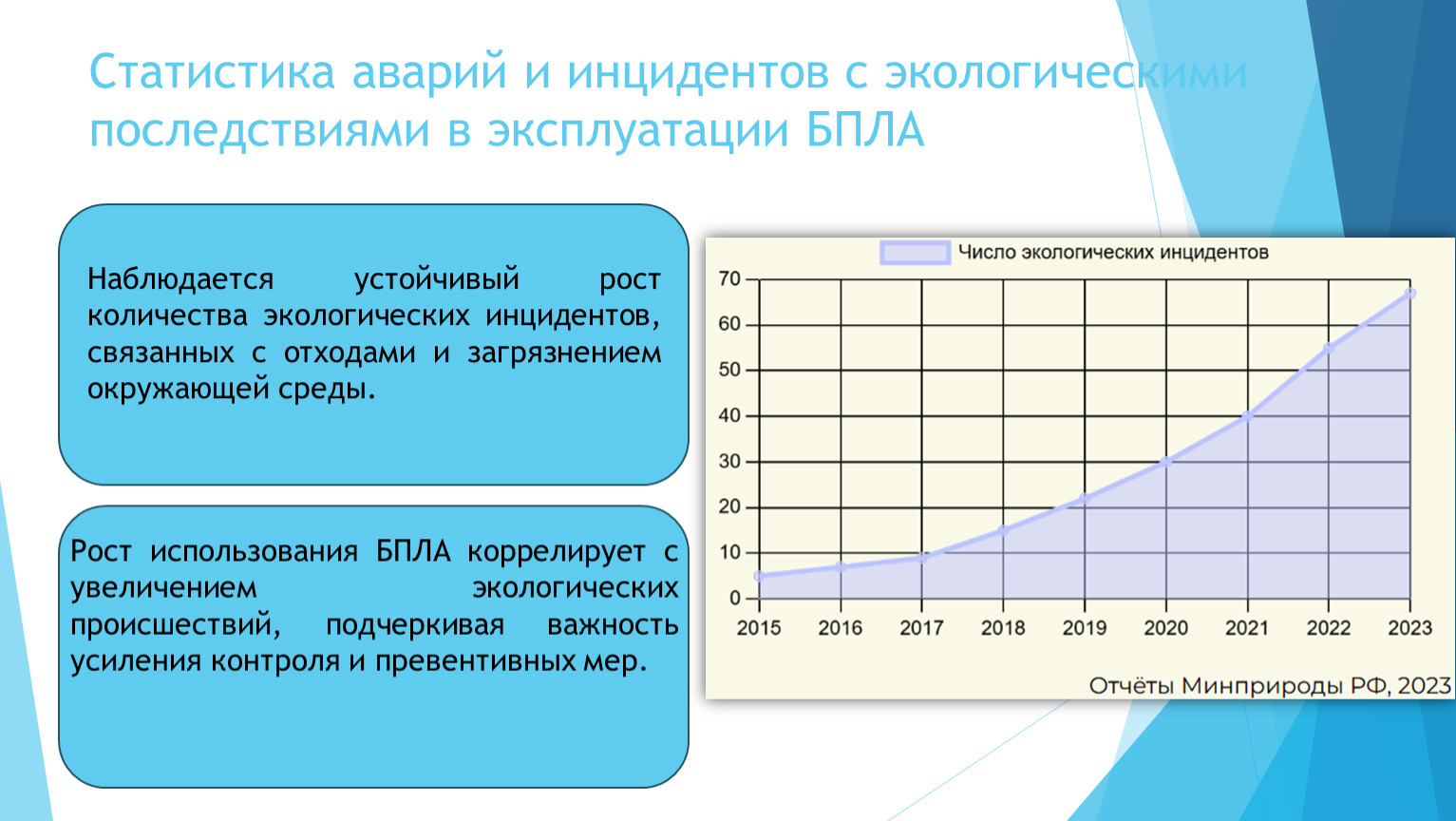 Статистика аварий и инцидентов с экологическими последствиями в эксплуатации БПЛА

Наблюдается устойчивый рост количества экологических инцидентов, связанных с отходами и загрязнением окружающей среды.

Рост использования БПЛА коррелирует с увеличением экологических происшествий, подчеркивая важность усиления контроля и превентивных мер.

Число экологических инцидентов

70
60
50
40
30
20
10
0

2015 2016 2017 2018 2019 2020 2021 2022 2023

Отчёты Минприроды РФ, 2023